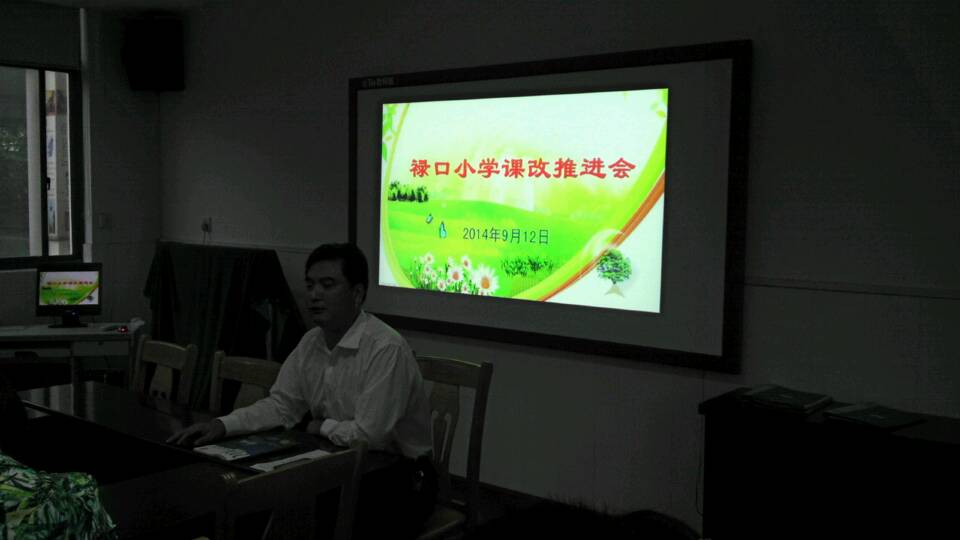 禄口小学课改推进会

2014年9月12日